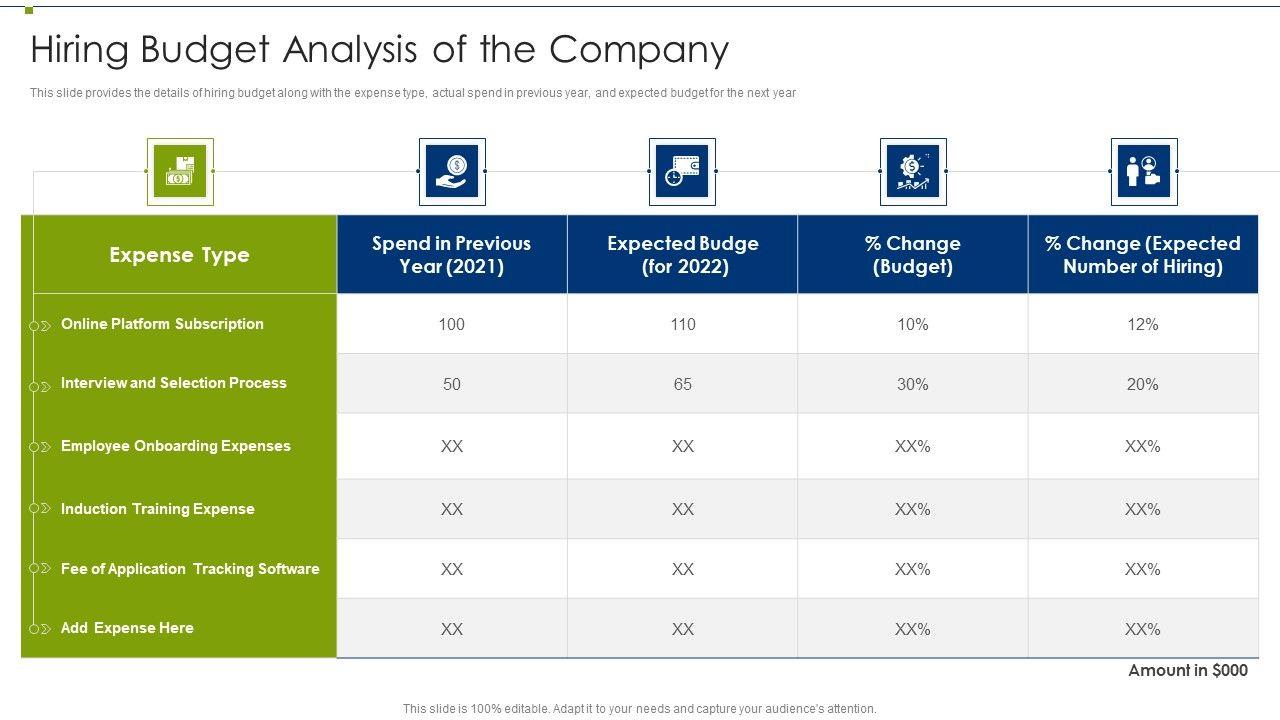 Hiring Budget Analysis of the Company

This slide provides the details of hiring budget along with the expense type, actual spend in previous year, and expected budget for the next year

| Expense Type | Spend in Previous Year (2021) | Expected Budge (for 2022) | % Change (Budget) | % Change (Expected Number of Hiring) |
|---|---|---|---|---|
| Online Platform Subscription | 100 | 110 | 10% | 12% |
| Interview and Selection Process | 50 | 65 | 30% | 20% |
| Employee Onboarding Expenses | XX | XX | XX% | XX% |
| Induction Training Expense | XX | XX | XX% | XX% |
| Fee of Application Tracking Software | XX | XX | XX% | XX% |
| Add Expense Here | XX | XX | XX% | XX% |

Amount in $000

This slide is 100% editable. Adapt it to your needs and capture your audience's attention.